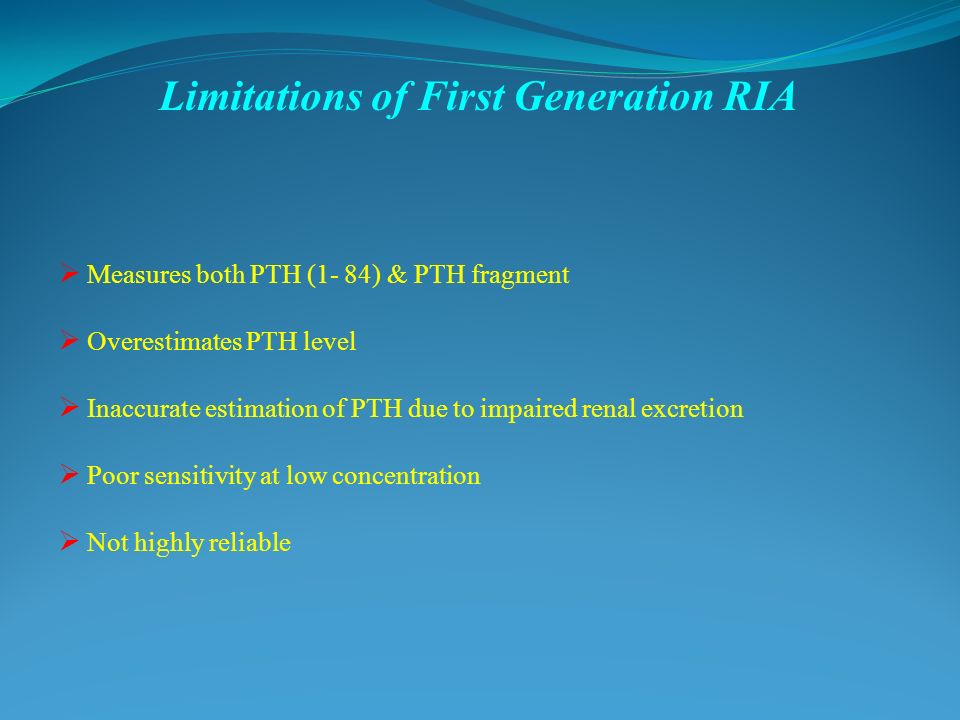 Limitations of First Generation RIA

➢ Measures both PTH (1- 84) & PTH fragment

➢ Overestimates PTH level

➢ Inaccurate estimation of PTH due to impaired renal excretion

➢ Poor sensitivity at low concentration

➢ Not highly reliable